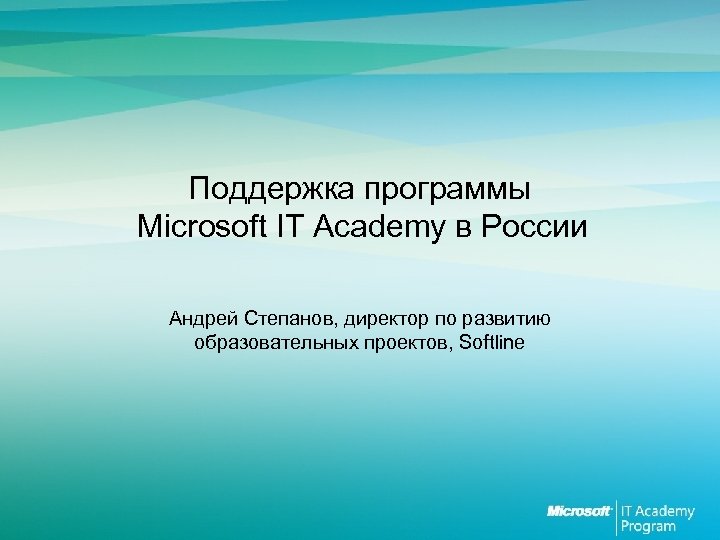 Поддержка программы Microsoft IT Academy в России

Андрей Степанов, директор по развитию образовательных проектов, Softline

Microsoft IT Academy Program